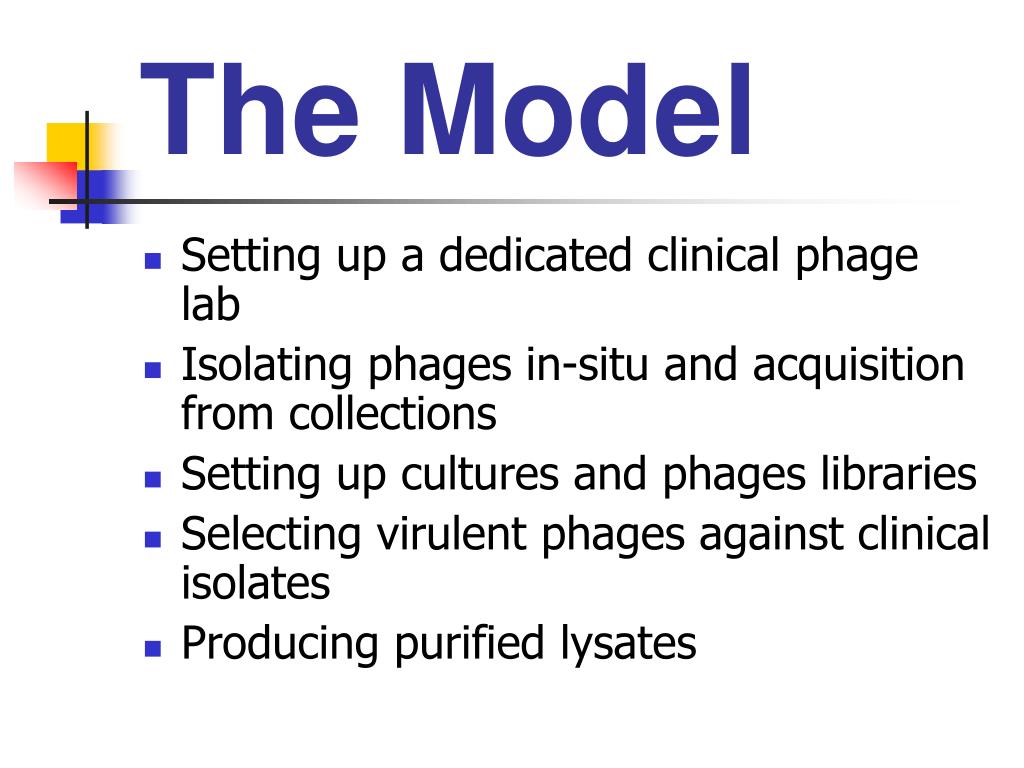 The Model

- Setting up a dedicated clinical phage lab
- Isolating phages in-situ and acquisition from collections
- Setting up cultures and phages libraries
- Selecting virulent phages against clinical isolates
- Producing purified lysates